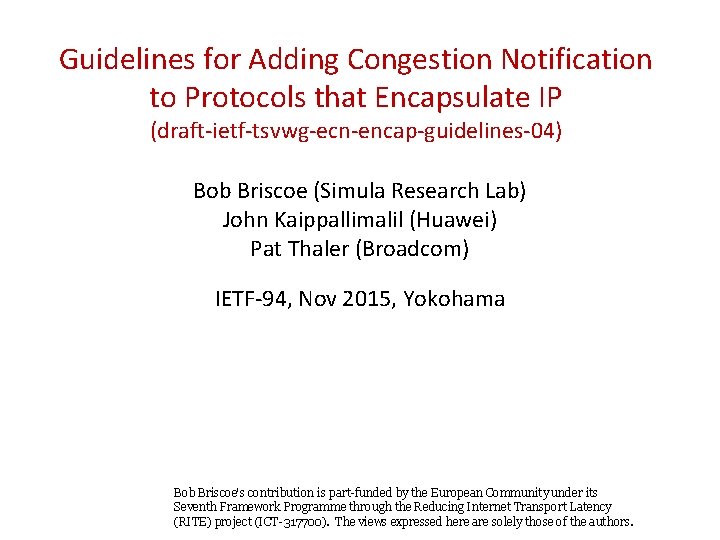 Guidelines for Adding Congestion Notification to Protocols that Encapsulate IP
(draft-ietf-tsvwg-ecn-encap-guidelines-04)

Bob Briscoe (Simula Research Lab)
John Kaippallimalil (Huawei)
Pat Thaler (Broadcom)

IETF-94, Nov 2015, Yokohama

Bob Briscoe's contribution is part-funded by the European Community under its Seventh Framework Programme through the Reducing Internet Transport Latency (RITE) project (ICT-317700). The views expressed here are solely those of the authors.